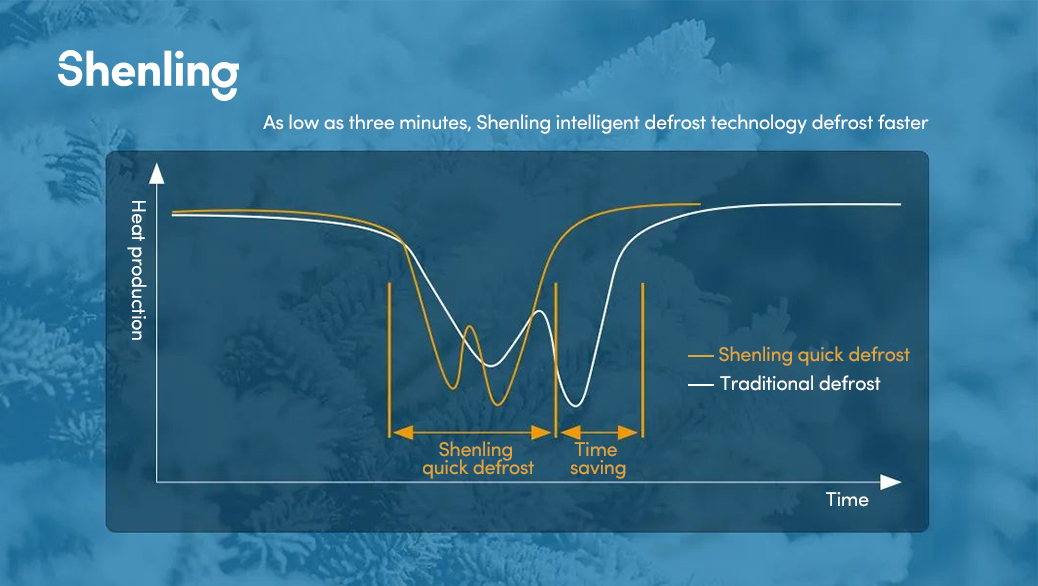 Shenling

As low as three minutes, Shenling intelligent defrost technology defrost faster

Heat production

Shenling quick defrost

Traditional defrost

Shenling quick defrost

Time saving

Time